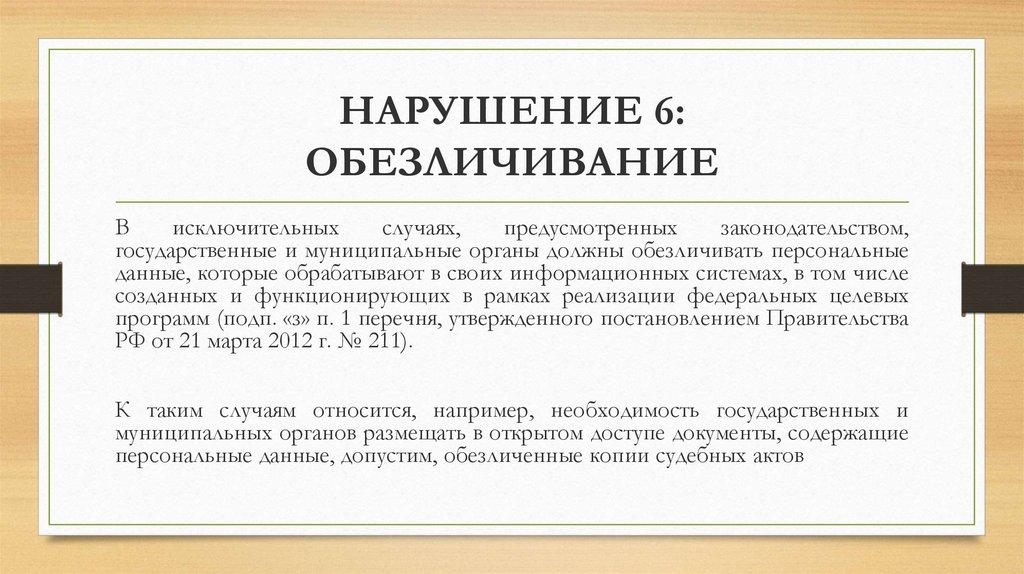 НАРУШЕНИЕ 6: ОБЕЗЛИЧИВАНИЕ

В исключительных случаях, предусмотренных законодательством, государственные и муниципальные органы должны обезличивать персональные данные, которые обрабатывают в своих информационных системах, в том числе созданных и функционирующих в рамках реализации федеральных целевых программ (подп. «з» п. 1 перечня, утвержденного постановлением Правительства РФ от 21 марта 2012 г. № 211).

К таким случаям относится, например, необходимость государственных и муниципальных органов размещать в открытом доступе документы, содержащие персональные данные, допустим, обезличенные копии судебных актов